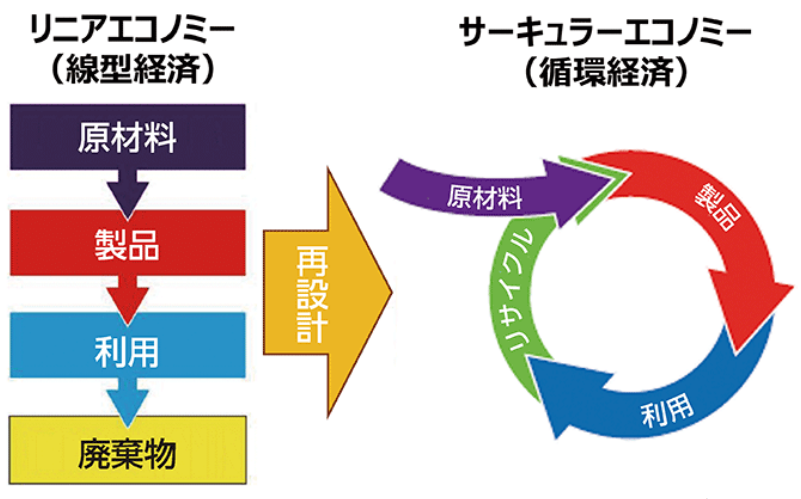 リニアエコノミー
（線型経済）

原材料

製品

利用

廃棄物

再設計

サーキュラーエコノミー
（循環経済）

原材料

製品

利用

リサイクル